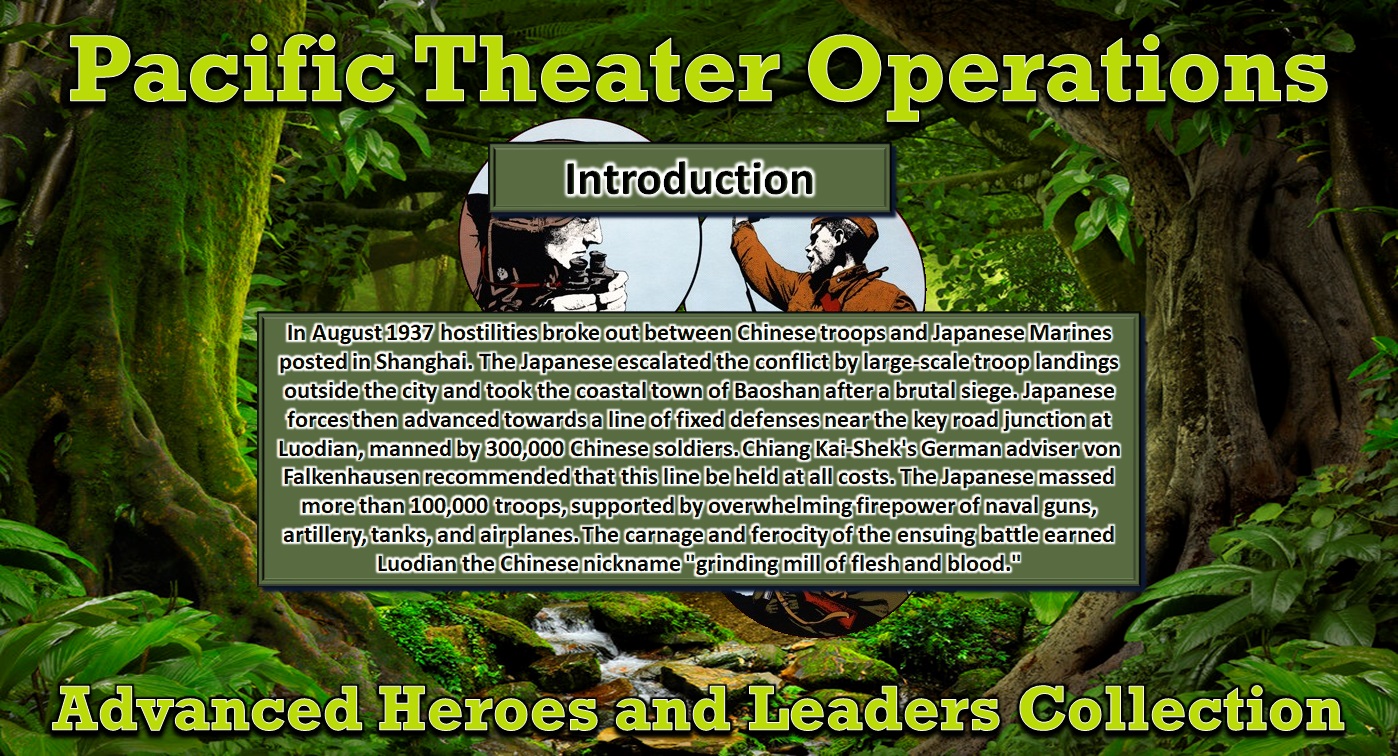 Pacific Theater Operations

Introduction

In August 1937 hostilities broke out between Chinese troops and Japanese Marines posted in Shanghai. The Japanese escalated the conflict by large-scale troop landings outside the city and took the coastal town of Baoshan after a brutal siege. Japanese forces then advanced towards a line of fixed defenses near the key road junction at Luodian, manned by 300,000 Chinese soldiers. Chiang Kai-Shek's German adviser von Falkenhausen recommended that this line be held at all costs. The Japanese massed more than 100,000 troops, supported by overwhelming firepower of naval guns, artillery, tanks, and airplanes. The carnage and ferocity of the ensuing battle earned Luodian the Chinese nickname "grinding mill of flesh and blood."

Advanced Heroes and Leaders Collection